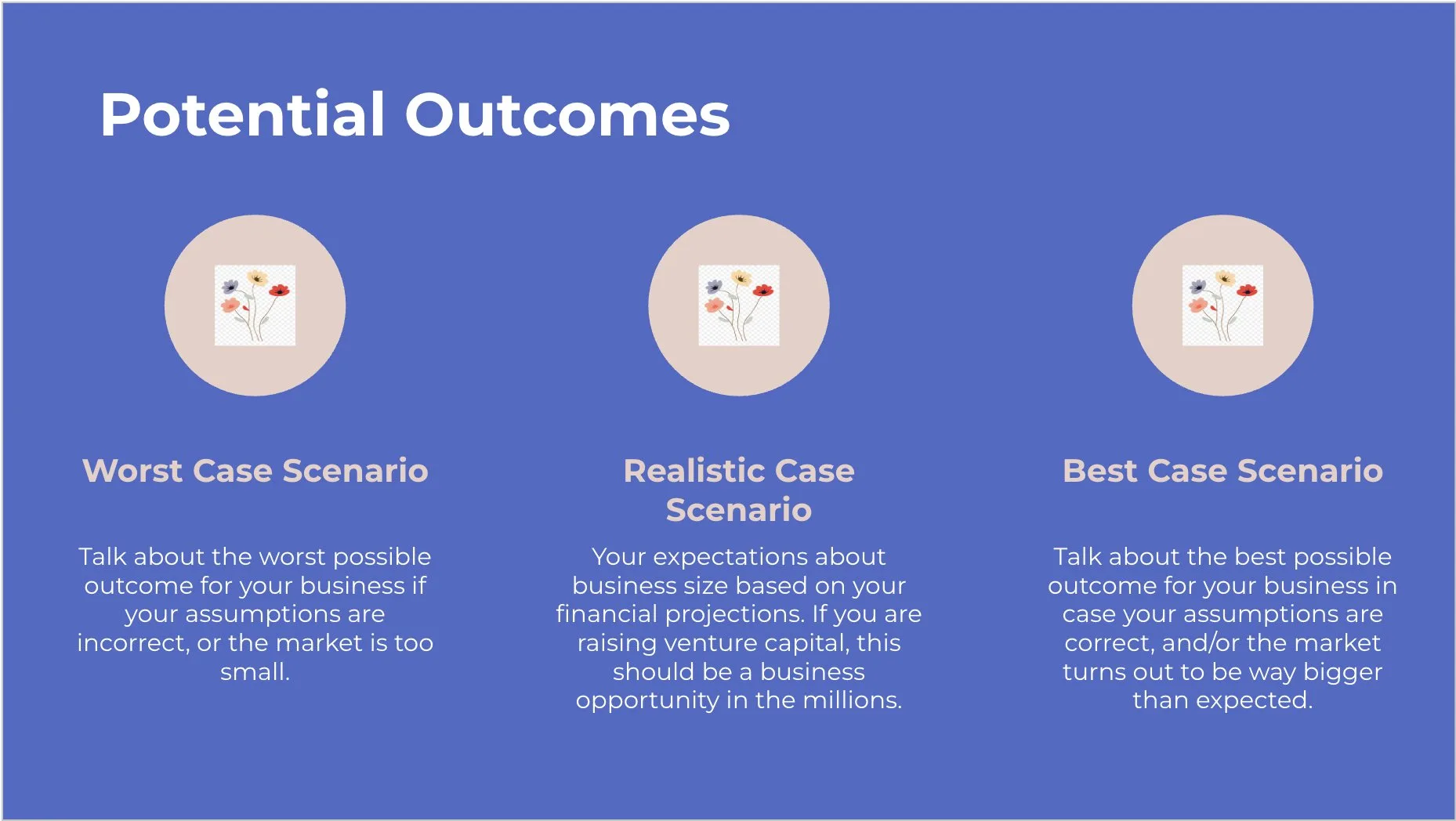 Potential Outcomes

Worst Case Scenario

Talk about the worst possible outcome for your business if your assumptions are incorrect, or the market is too small.

Realistic Case Scenario

Your expectations about business size based on your financial projections. If you are raising venture capital, this should be a business opportunity in the millions.

Best Case Scenario

Talk about the best possible outcome for your business in case your assumptions are correct, and/or the market turns out to be way bigger than expected.